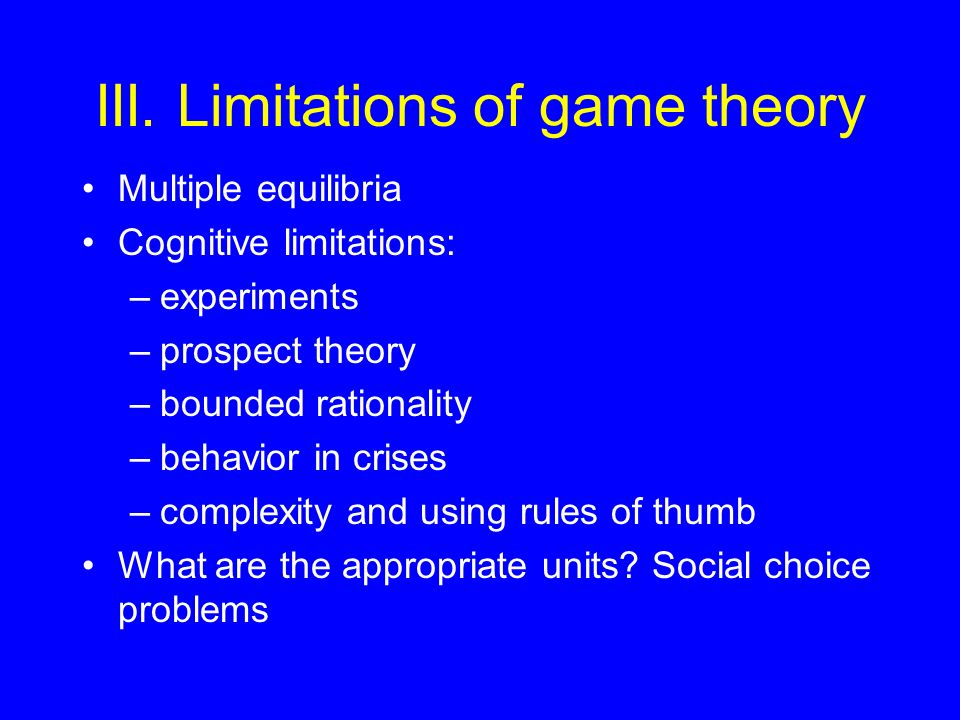 III. Limitations of game theory

• Multiple equilibria
• Cognitive limitations:
– experiments
– prospect theory
– bounded rationality
– behavior in crises
– complexity and using rules of thumb
• What are the appropriate units? Social choice problems